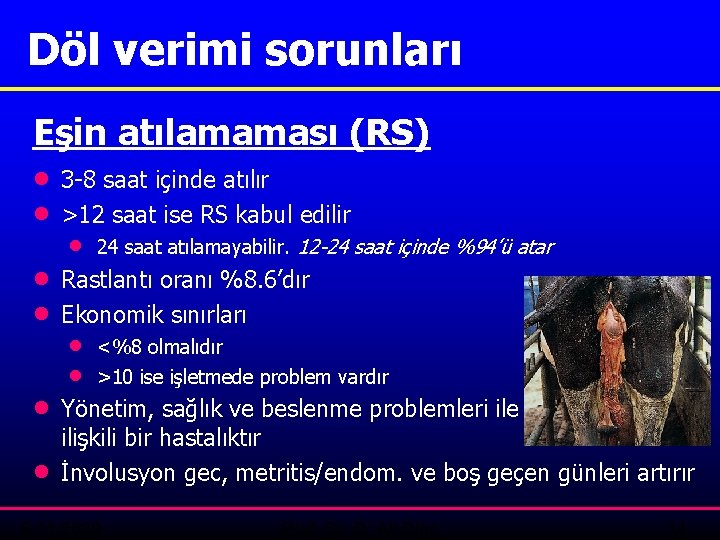 Döl verimi sorunları

Eşin atılamaması (RS)

- 3-8 saat içinde atılır
- >12 saat ise RS kabul edilir
  - 24 saat atılamayabilir. 12-24 saat içinde %94'ü atar
- Rastlantı oranı %8.6'dır
- Ekonomik sınırları
  - <%8 olmalıdır
  - >10 ise işletmede problem vardır
- Yönetim, sağlık ve beslenme problemleri ile ilişkili bir hastalıktır
- İnvolusyon gec, metritis/endom. ve boş geçen günleri artırır